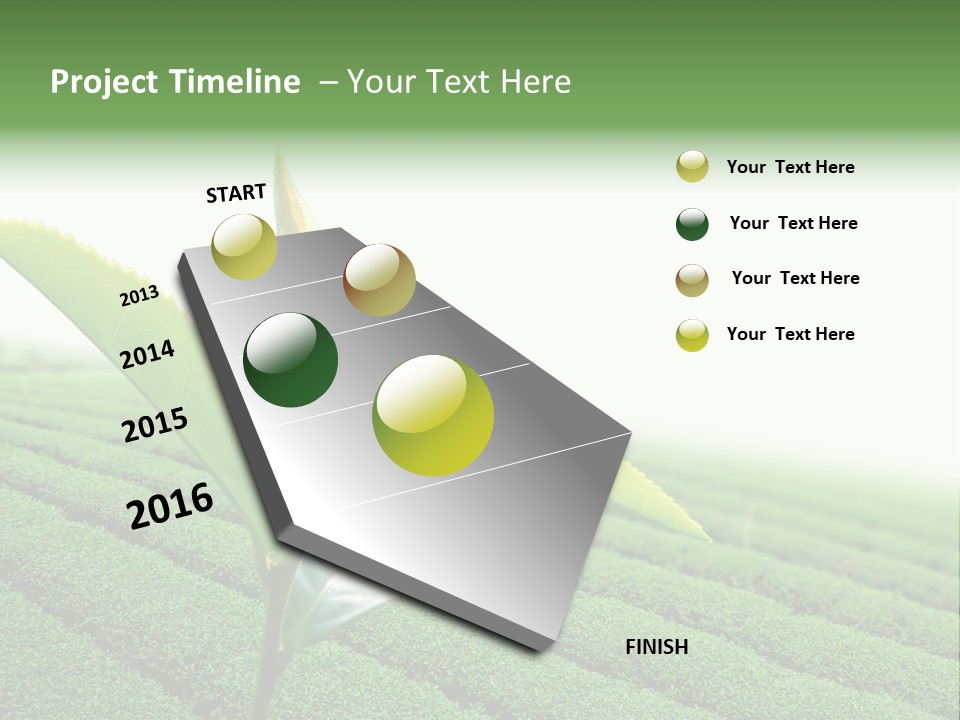 Project Timeline – Your Text Here

START

2013

2014

2015

2016

FINISH

Your Text Here

Your Text Here

Your Text Here

Your Text Here